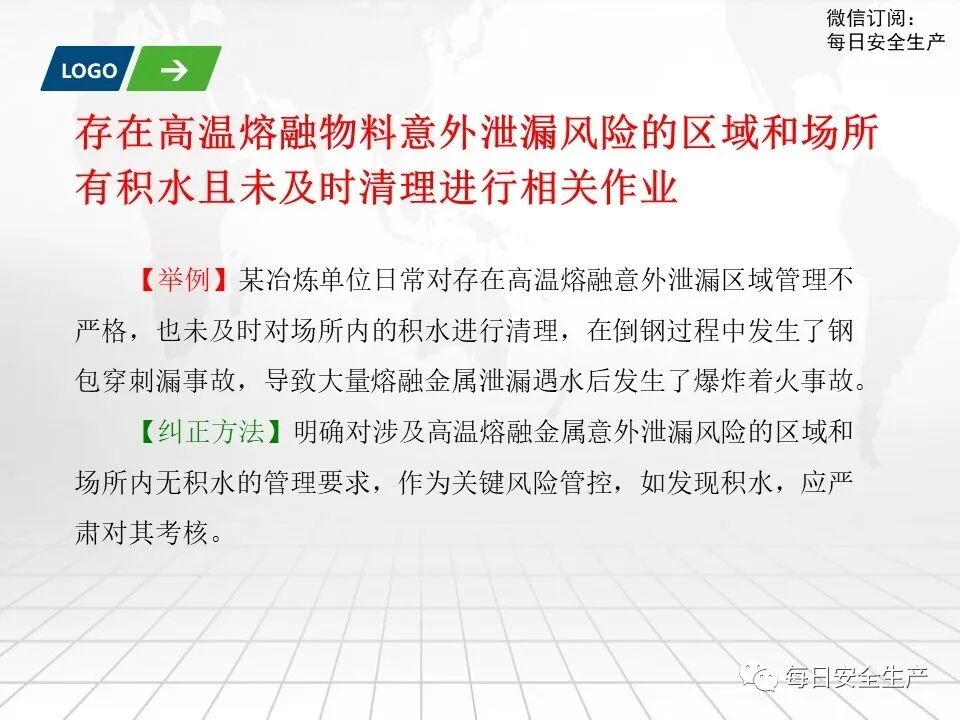 微信订阅：
每日安全生产

LOGO

存在高温熔融物料意外泄漏风险的区域和场所有积水且未及时清理进行相关作业

【举例】某冶炼单位日常对存在高温熔融意外泄漏区域管理不严格，也未及时对场所内的积水进行清理，在倒钢过程中发生了钢包穿刺漏事故，导致大量熔融金属泄漏遇水后发生了爆炸着火事故。

【纠正方法】明确对涉及高温熔融金属意外泄漏风险的区域和场所内无积水的管理要求，作为关键风险管控，如发现积水，应严肃对其考核。

每日安全生产